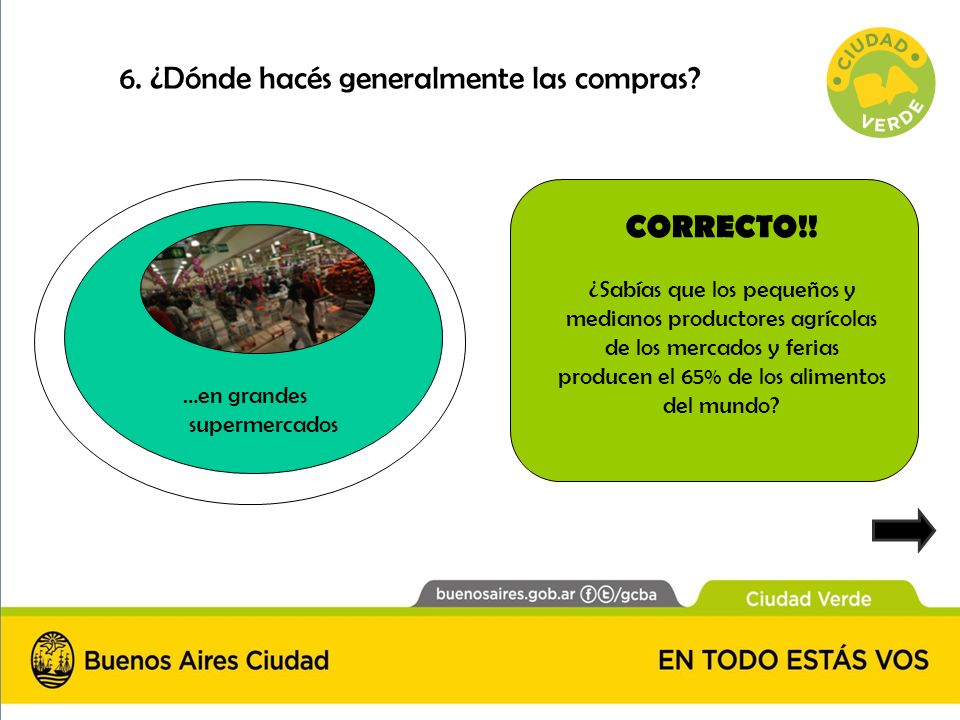 6. ¿Dónde hacés generalmente las compras?

CIUDAD BA VERDE

...en grandes supermercados

CORRECTO!!

¿Sabías que los pequeños y medianos productores agrícolas de los mercados y ferias producen el 65% de los alimentos del mundo?

buenosaires.gob.ar /gcba

Ciudad Verde

Buenos Aires Ciudad

EN TODO ESTÁS VOS